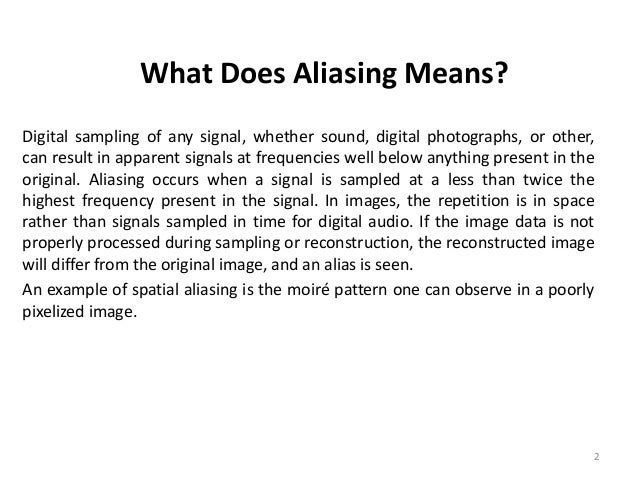 What Does Aliasing Means?

Digital sampling of any signal, whether sound, digital photographs, or other, can result in apparent signals at frequencies well below anything present in the original. Aliasing occurs when a signal is sampled at a less than twice the highest frequency present in the signal. In images, the repetition is in space rather than signals sampled in time for digital audio. If the image data is not properly processed during sampling or reconstruction, the reconstructed image will differ from the original image, and an alias is seen.

An example of spatial aliasing is the moiré pattern one can observe in a poorly pixelized image.

2